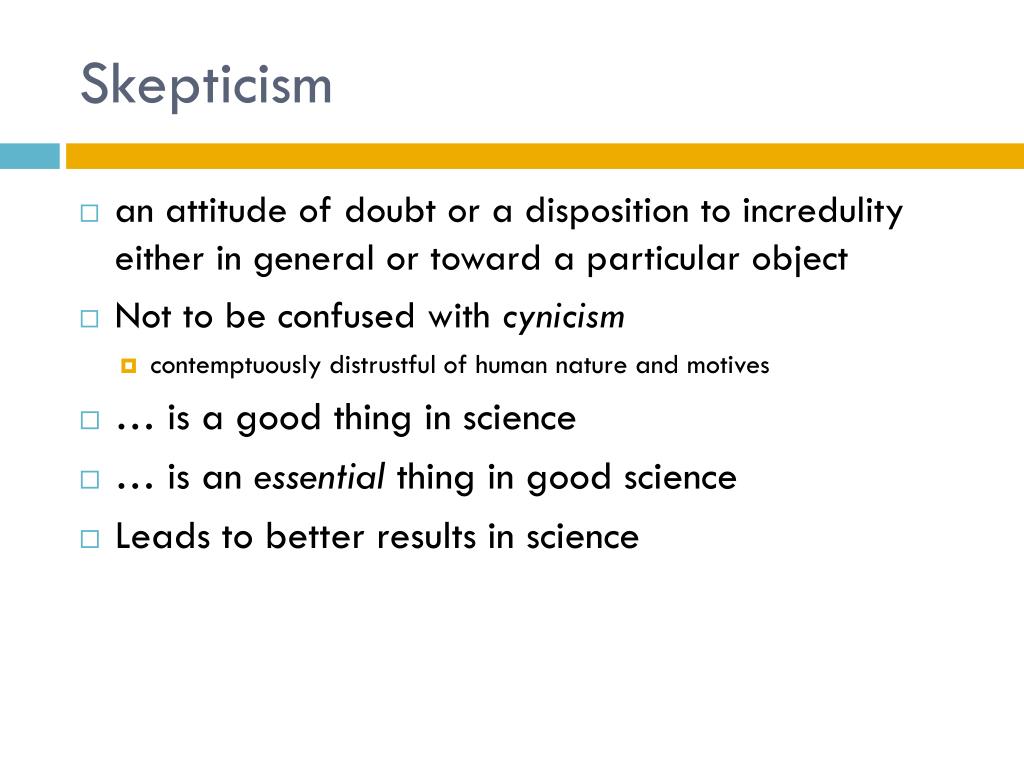 Skepticism

an attitude of doubt or a disposition to incredulity either in general or toward a particular object

Not to be confused with cynicism

contemptuously distrustful of human nature and motives

… is a good thing in science

… is an essential thing in good science

Leads to better results in science